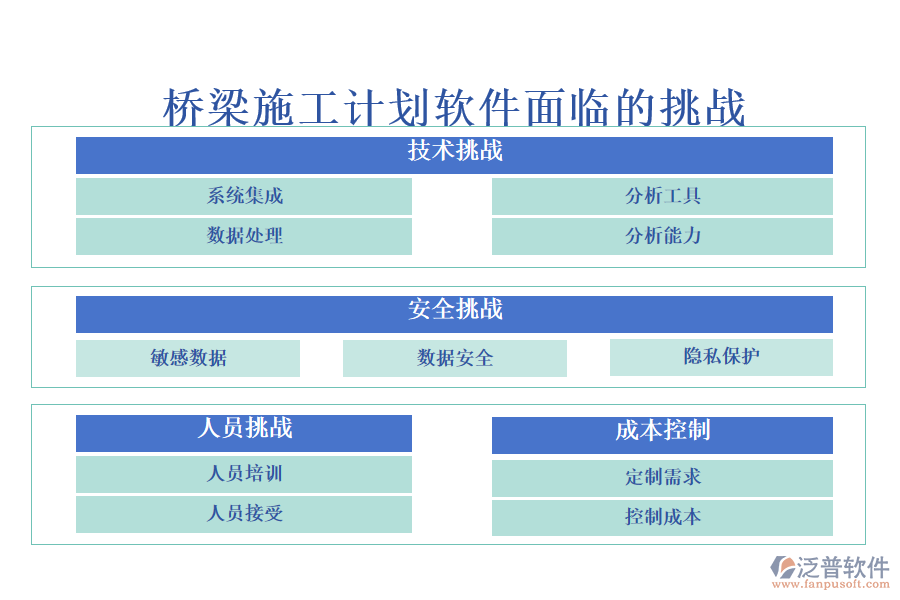 桥梁施工计划软件面临的挑战

技术挑战

系统集成

数据处理

分析工具

分析能力

安全挑战

敏感数据

数据安全

隐私保护

人员挑战

人员培训

人员接受

成本控制

定制需求

控制成本

泛普软件
www.fanpusoft.com